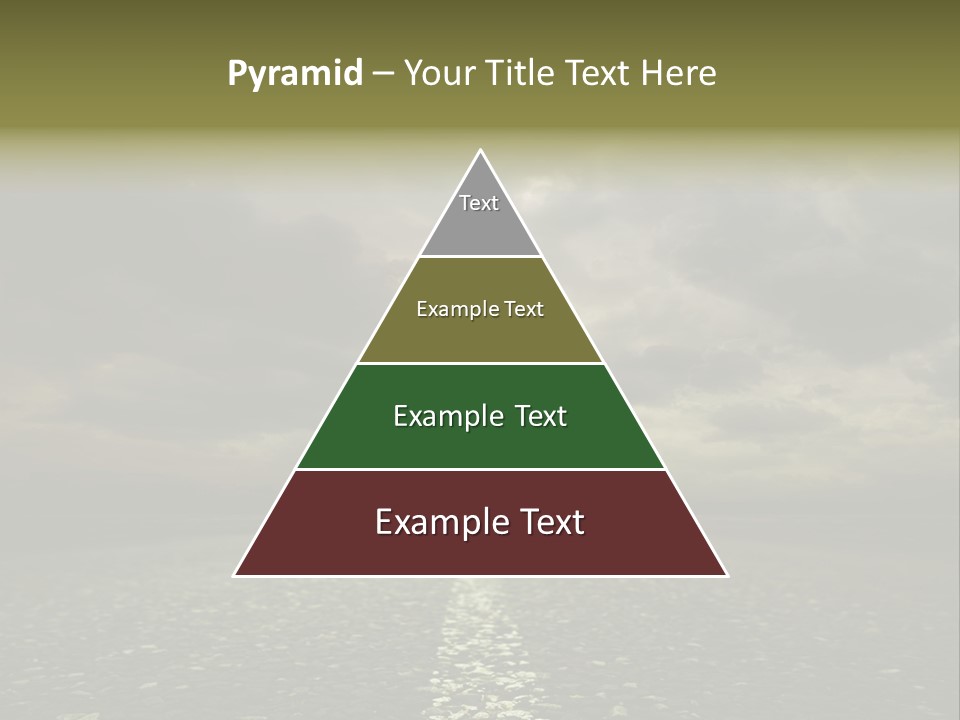 Pyramid – Your Title Text Here

Text

Example Text

Example Text

Example Text